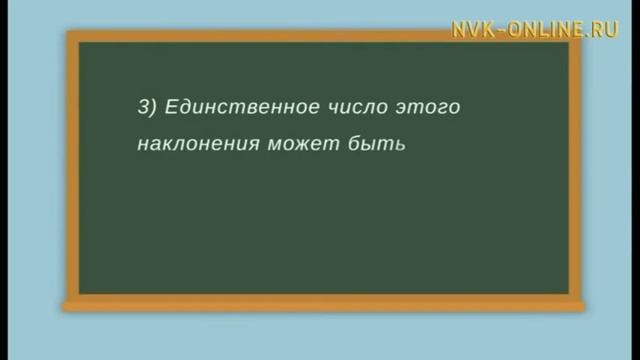 NVK-ONLINE.RU

3) Единственное число этого наклонения может быть